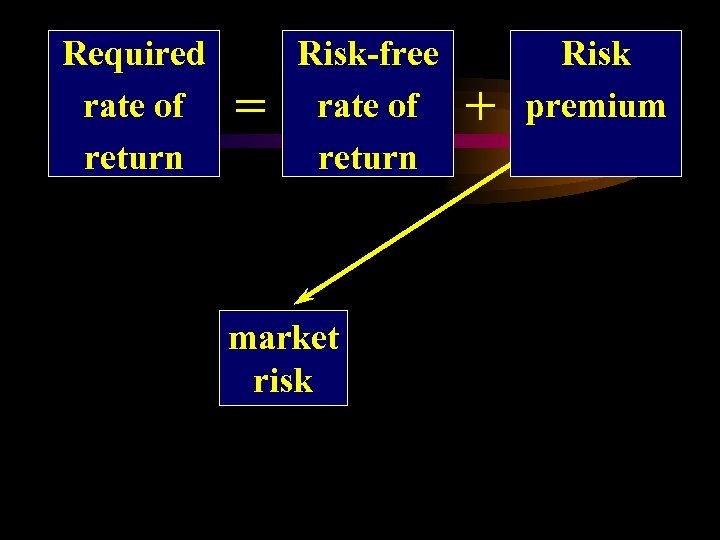 Required rate of return = Risk-free rate of return + Risk premium

market risk